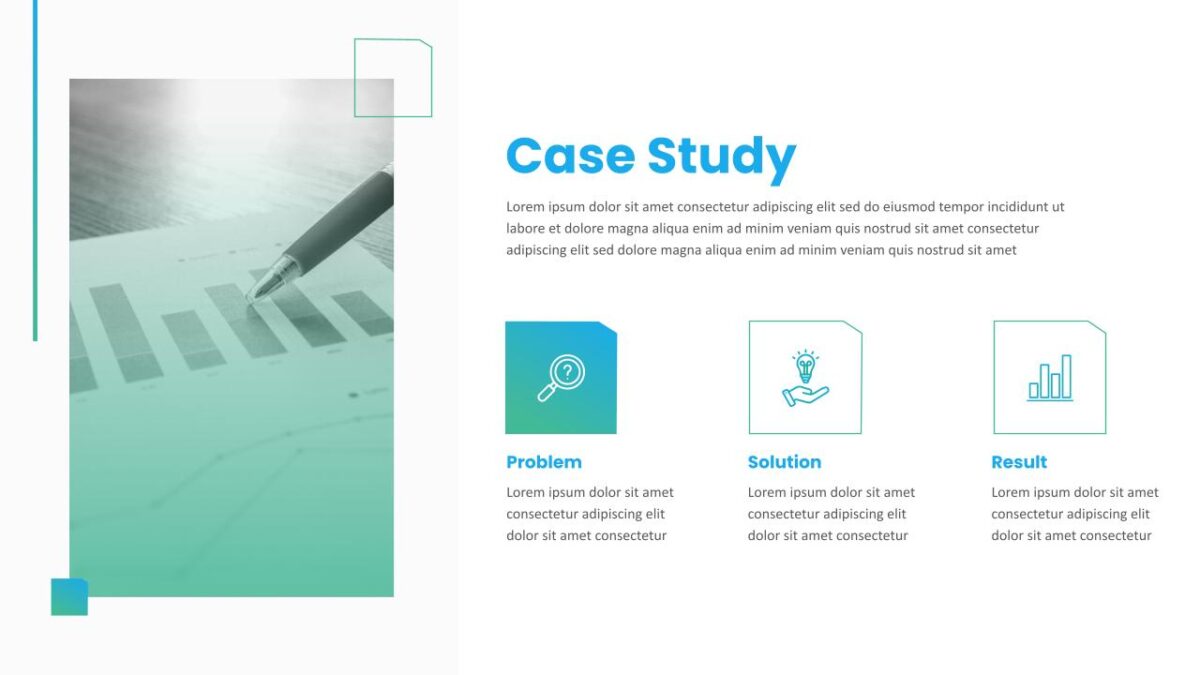 Case Study

Lorem ipsum dolor sit amet consectetur adipiscing elit sed do eiusmod tempor incididunt ut labore et dolore magna aliqua enim ad minim veniam quis nostrud sit amet consectetur adipiscing elit sed dolore magna aliqua enim ad minim veniam quis nostrud sit amet

Problem

Lorem ipsum dolor sit amet consectetur adipiscing elit dolor sit amet consectetur

Solution

Lorem ipsum dolor sit amet consectetur adipiscing elit dolor sit amet consectetur

Result

Lorem ipsum dolor sit amet consectetur adipiscing elit dolor sit amet consectetur